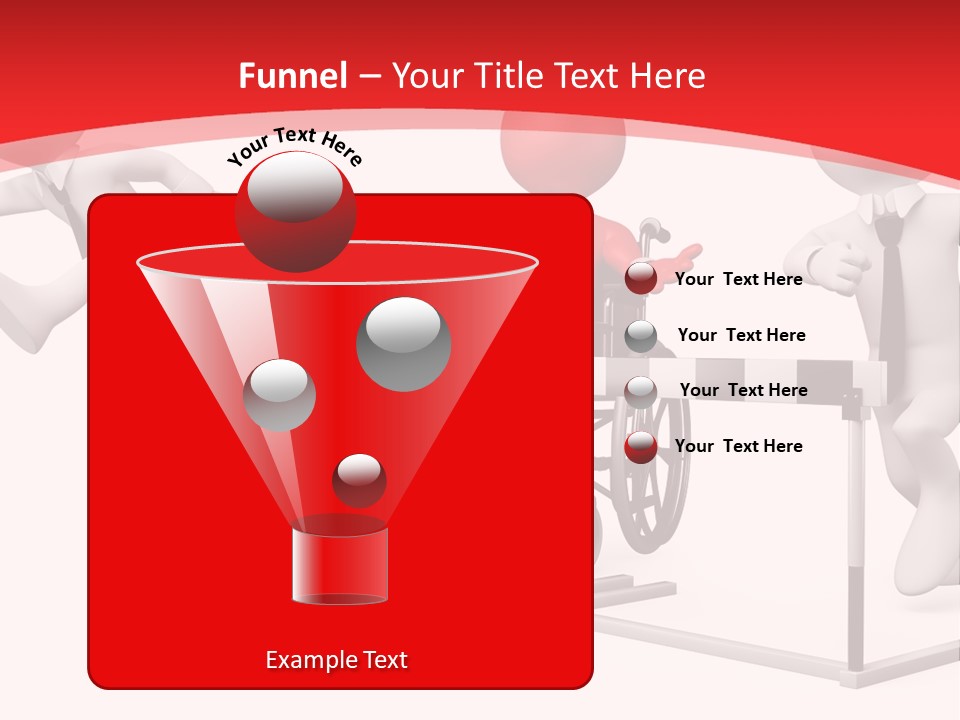 Funnel – Your Title Text Here

Your Text Here

Your Text Here

Your Text Here

Your Text Here

Your Text Here

Example Text